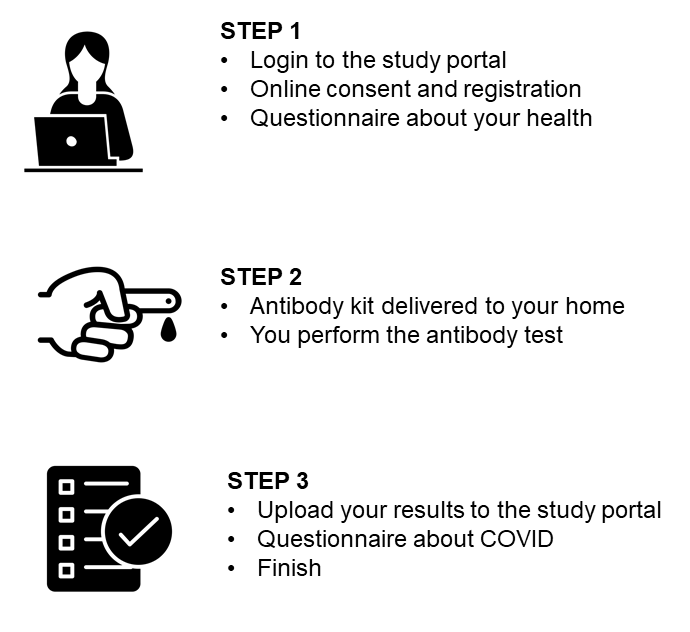 STEP 1
• Login to the study portal
• Online consent and registration
• Questionnaire about your health

STEP 2
• Antibody kit delivered to your home
• You perform the antibody test

STEP 3
• Upload your results to the study portal
• Questionnaire about COVID
• Finish